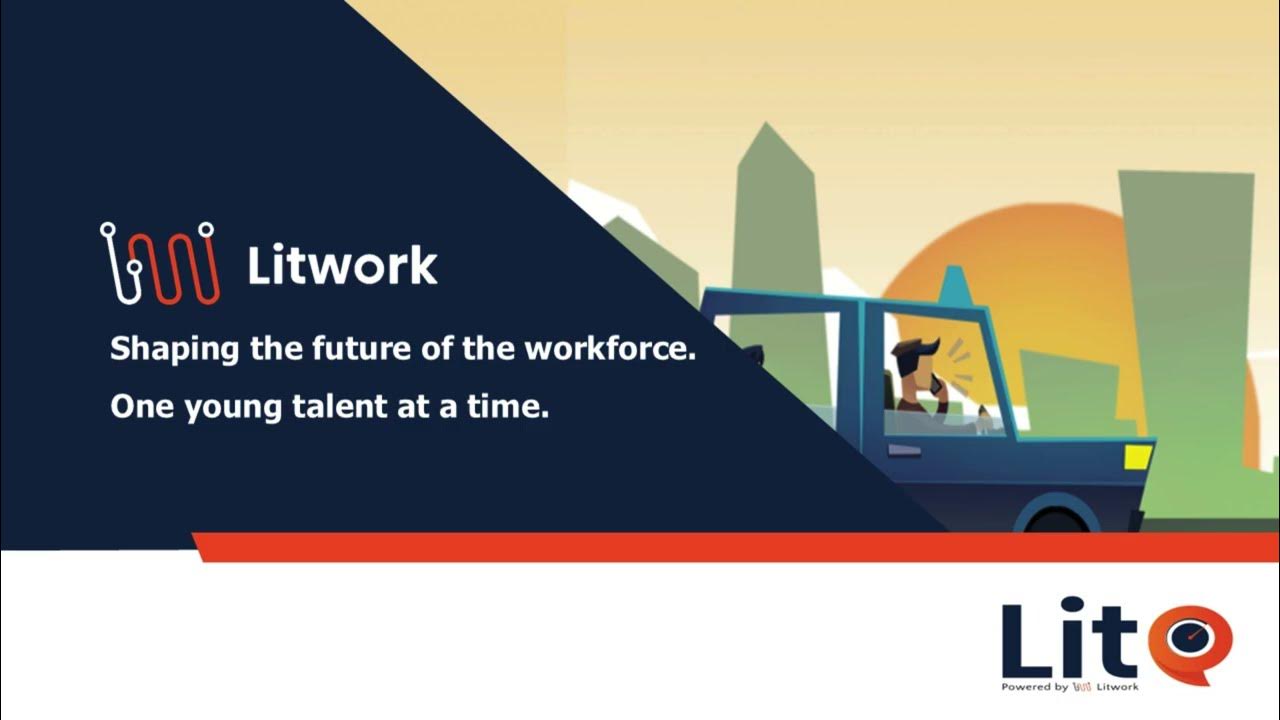 Litwork

Shaping the future of the workforce.

One young talent at a time.

LitQ
Powered by Litwork